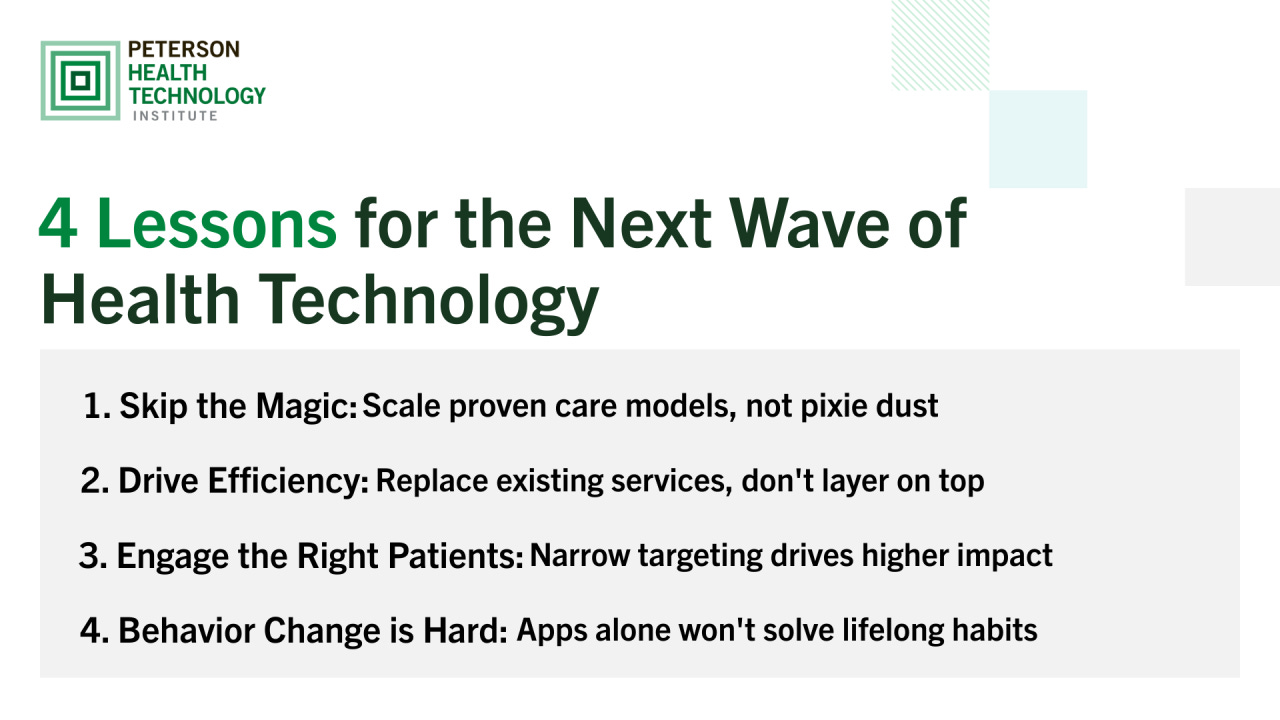 PETERSON
HEALTH
TECHNOLOGY
INSTITUTE

4 Lessons for the Next Wave of Health Technology

1. Skip the Magic: Scale proven care models, not pixie dust

2. Drive Efficiency: Replace existing services, don't layer on top

3. Engage the Right Patients: Narrow targeting drives higher impact

4. Behavior Change is Hard: Apps alone won't solve lifelong habits